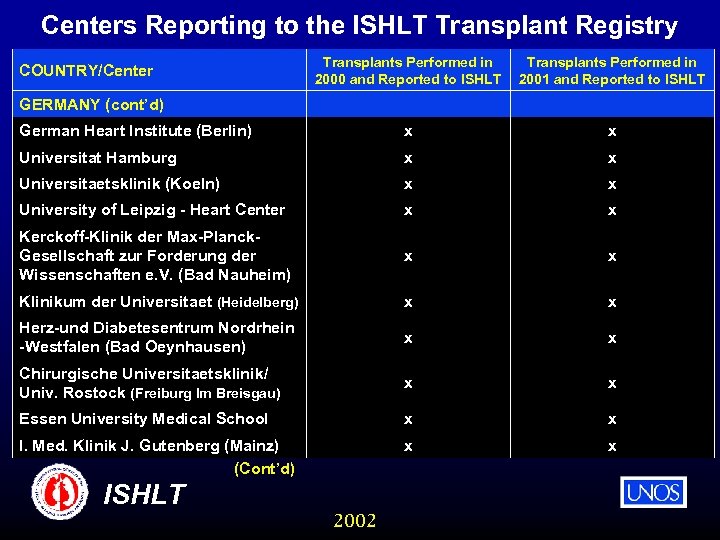 Centers Reporting to the ISHLT Transplant Registry

| COUNTRY/Center | Transplants Performed in 2000 and Reported to ISHLT | Transplants Performed in 2001 and Reported to ISHLT |
|---|---|---|
| GERMANY (cont'd) | | |
| German Heart Institute (Berlin) | x | x |
| Universitat Hamburg | x | x |
| Universitaetsklinik (Koeln) | x | x |
| University of Leipzig - Heart Center | x | x |
| Kerckoff-Klinik der Max-Planck-Gesellschaft zur Forderung der Wissenschaften e.V. (Bad Nauheim) | x | x |
| Klinikum der Universitaet (Heidelberg) | x | x |
| Herz-und Diabetesentrum Nordrhein -Westfalen (Bad Oeynhausen) | x | x |
| Chirurgische Universitaetsklinik/ Univ. Rostock (Freiburg Im Breisgau) | x | x |
| Essen University Medical School | x | x |
| I. Med. Klinik J. Gutenberg (Mainz) | x | x |

(Cont'd)

ISHLT

UNOS

2002